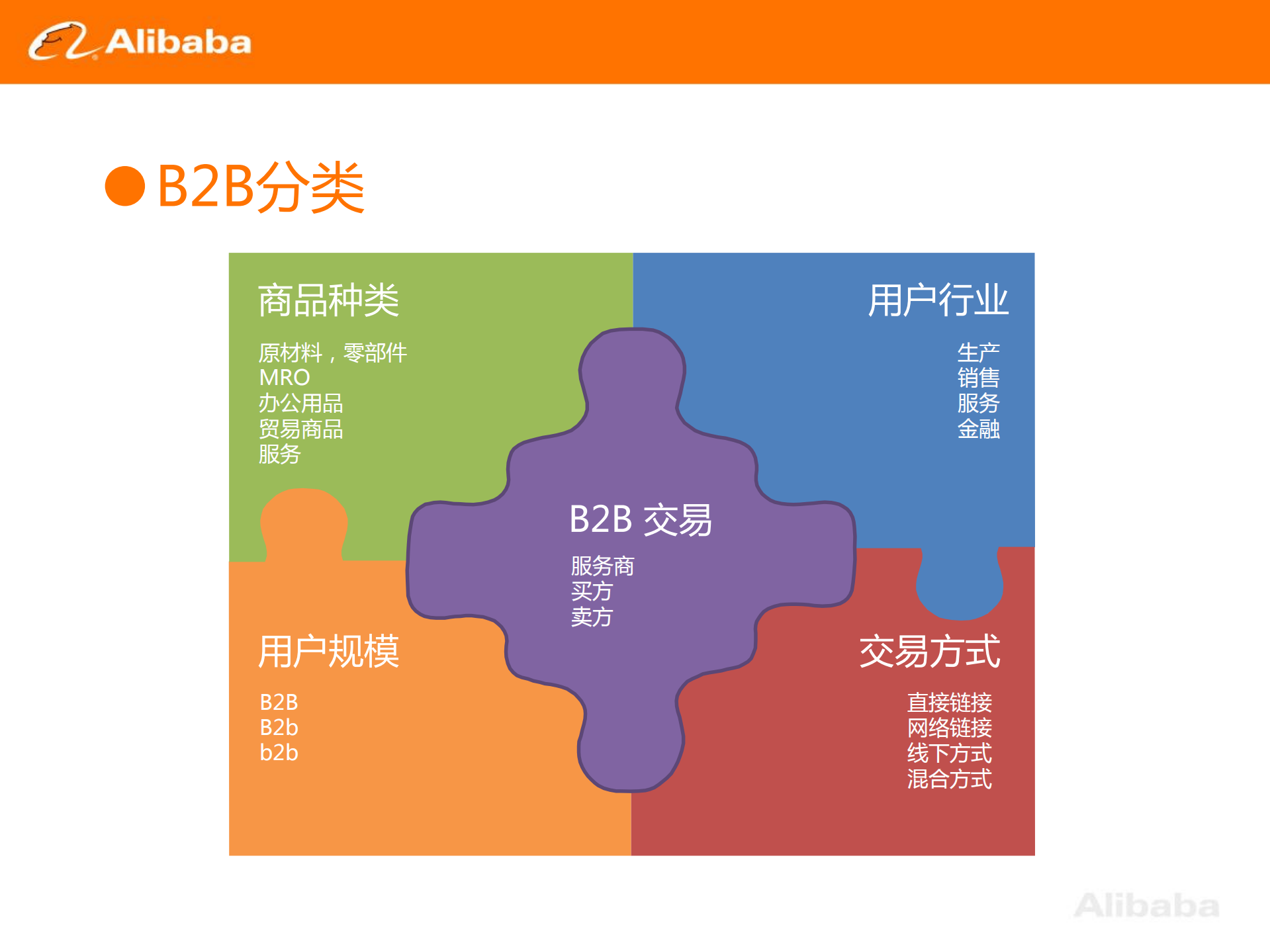 Alibaba

B2B分类

商品种类

原材料，零部件
MRO
办公用品
贸易商品
服务

用户行业

生产
销售
服务
金融

B2B 交易

服务商
买方
卖方

用户规模

B2B
B2b
b2b

交易方式

直接链接
网络链接
线下方式
混合方式

Alibaba